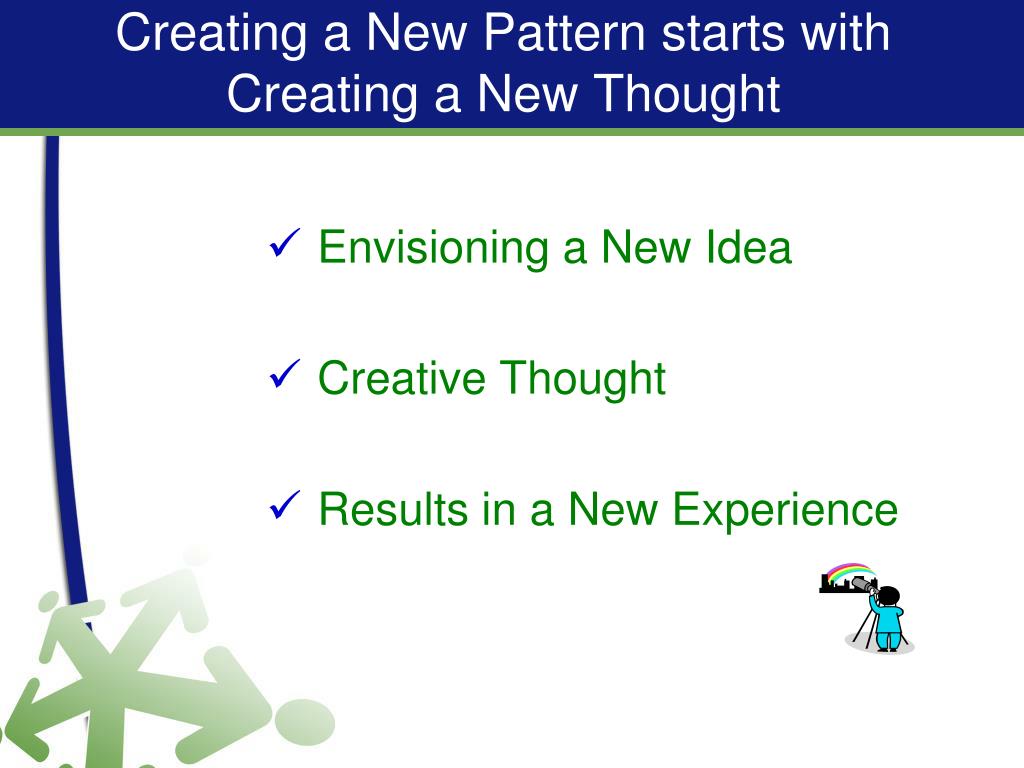 Creating a New Pattern starts with Creating a New Thought

✓ Envisioning a New Idea

✓ Creative Thought

✓ Results in a New Experience